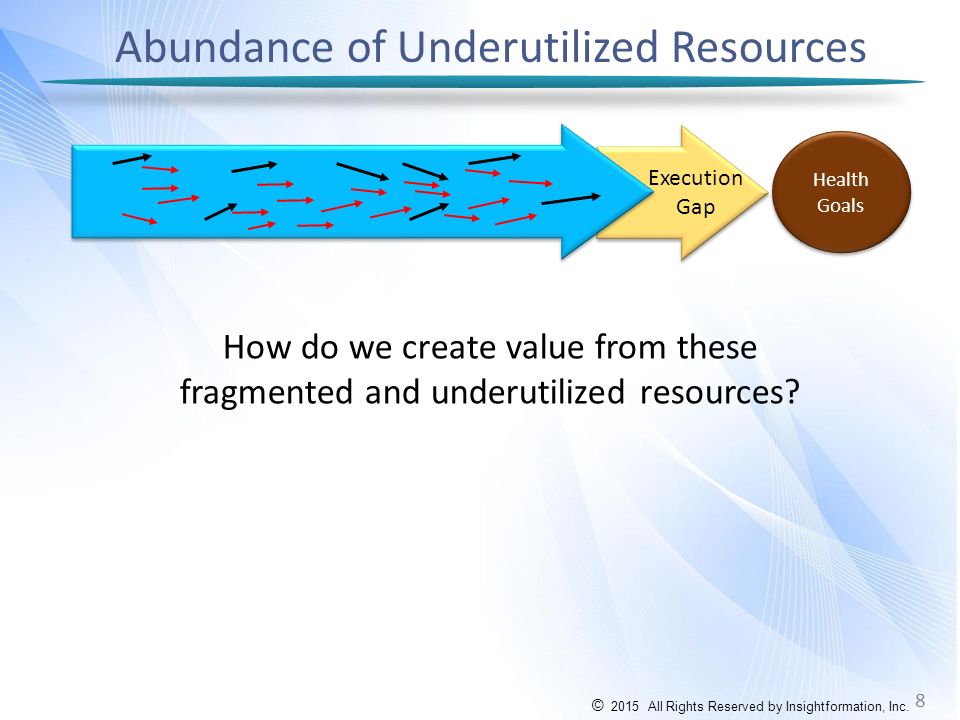 Abundance of Underutilized Resources

Execution Gap

Health Goals

How do we create value from these fragmented and underutilized resources?

© 2015 All Rights Reserved by Insightformation, Inc. 8